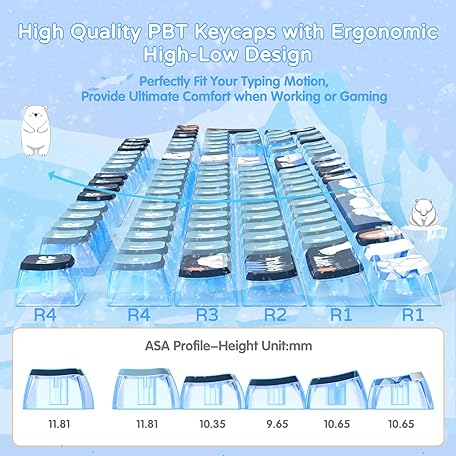 High Quality PBT Keycaps with Ergonomic High-Low Design

Perfectly Fit Your Typing Motion, Provide Ultimate Comfort when Working or Gaming

R4 R4 R3 R2 R1 R1

ASA Profile–Height Unit:mm

11.81 11.81 10.35 9.65 10.65 10.65